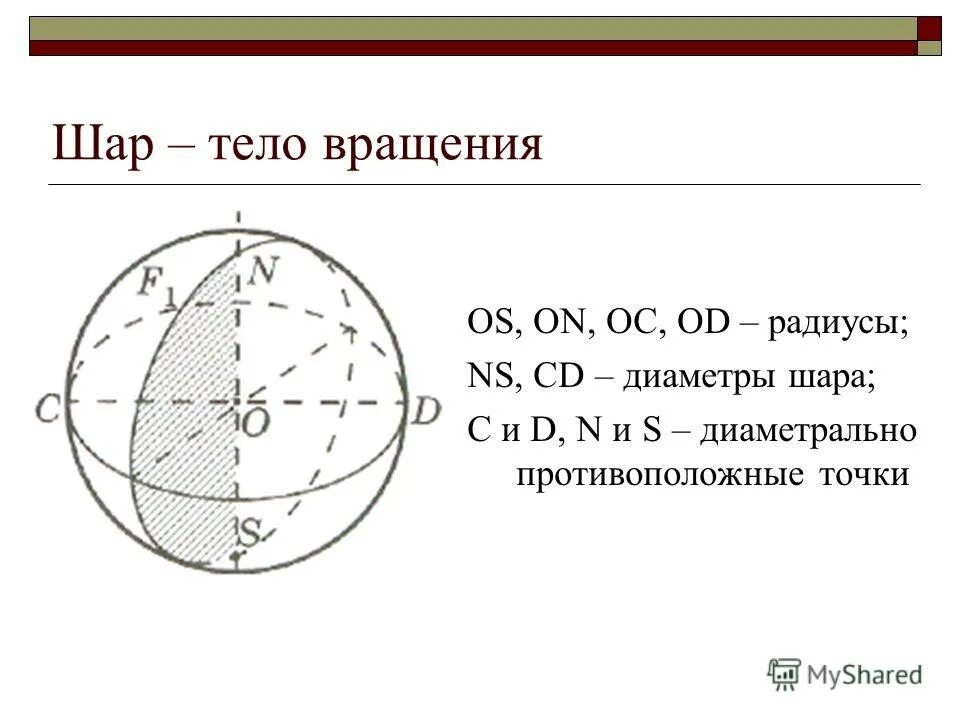 Шар – тело вращения

$F_1$ N C O D S

OS, ON, OC, OD – радиусы;

NS, CD – диаметры шара;

C и D, N и S – диаметрально противоположные точки

MyShared